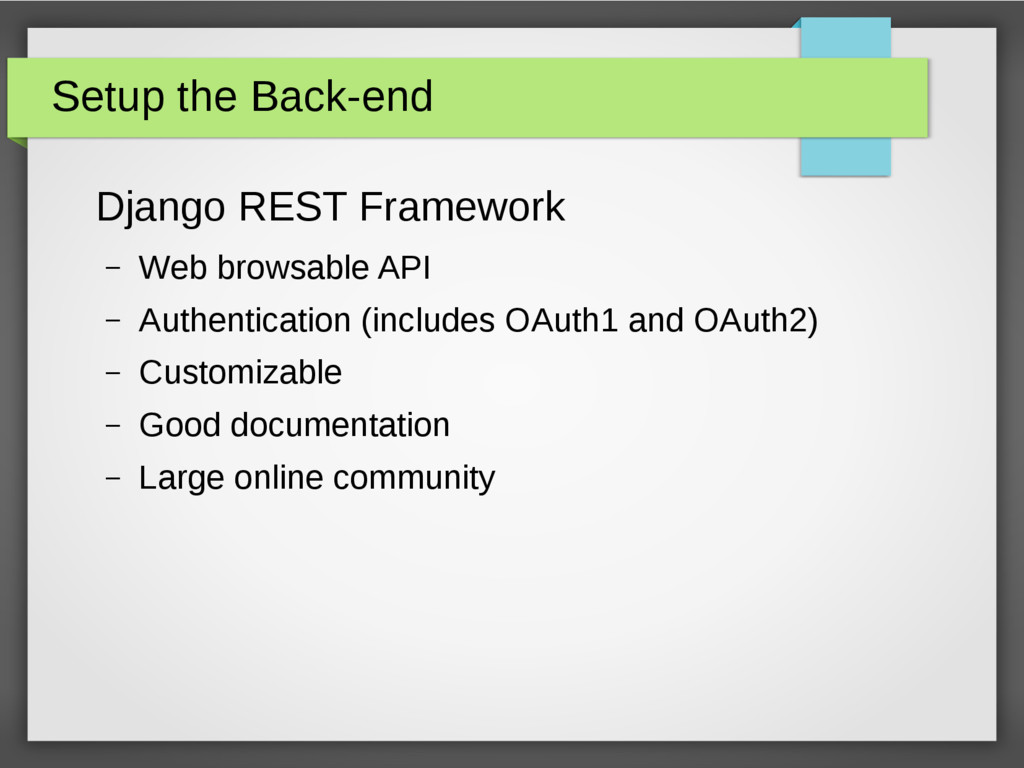 Setup the Back-end

Django REST Framework

– Web browsable API

– Authentication (includes OAuth1 and OAuth2)

– Customizable

– Good documentation

– Large online community